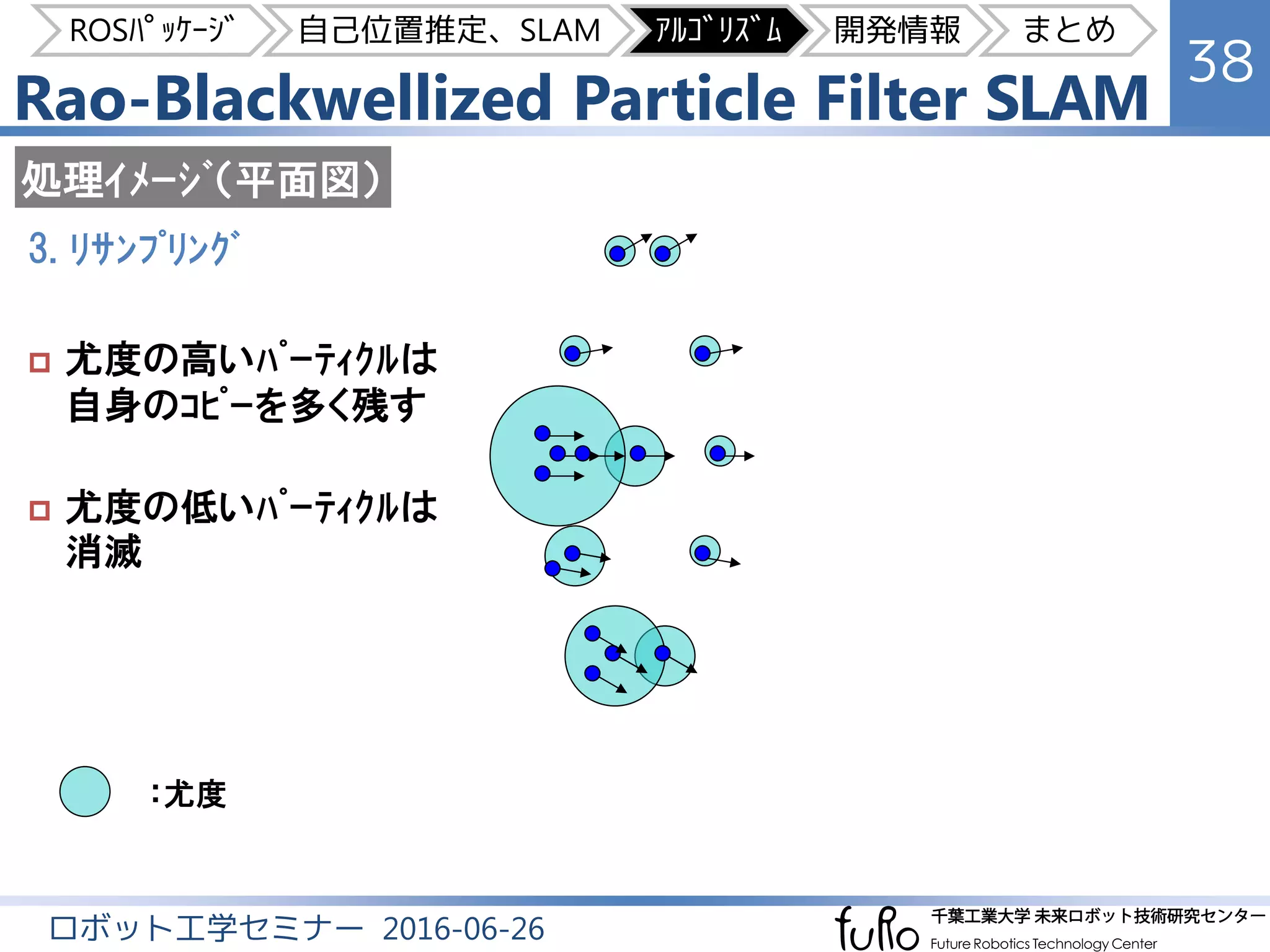 ROSﾊﾟｯｹｰｼﾞ 自己位置推定、SLAM ｱﾙｺﾞﾘｽﾞﾑ 開発情報 まとめ

38

Rao-Blackwellized Particle Filter SLAM

処理ｲﾒｰｼﾞ(平面図)

3. ﾘｻﾝﾌﾟﾘﾝｸﾞ

尤度の高いﾊﾟｰﾃｨｸﾙは自身のｺﾋﾟｰを多く残す

尤度の低いﾊﾟｰﾃｨｸﾙは消滅

:尤度

ロボット工学セミナー 2016-06-26

fuRo 千葉工業大学 未来ロボット技術研究センター Future Robotics Technology Center